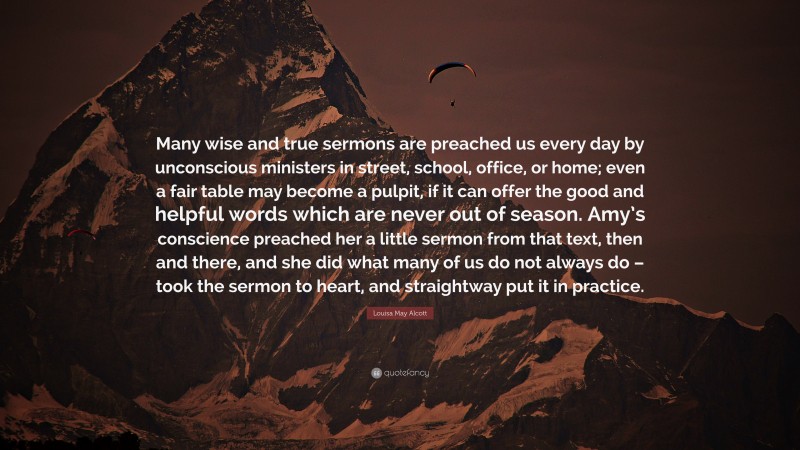 Many wise and true sermons are preached us every day by unconscious ministers in street, school, office, or home; even a fair table may become a pulpit, if it can offer the good and helpful words which are never out of season. Amy's conscience preached her a little sermon from that text, then and there, and she did what many of us do not always do – took the sermon to heart, and straightway put it in practice.

Louisa May Alcott

quotefancy